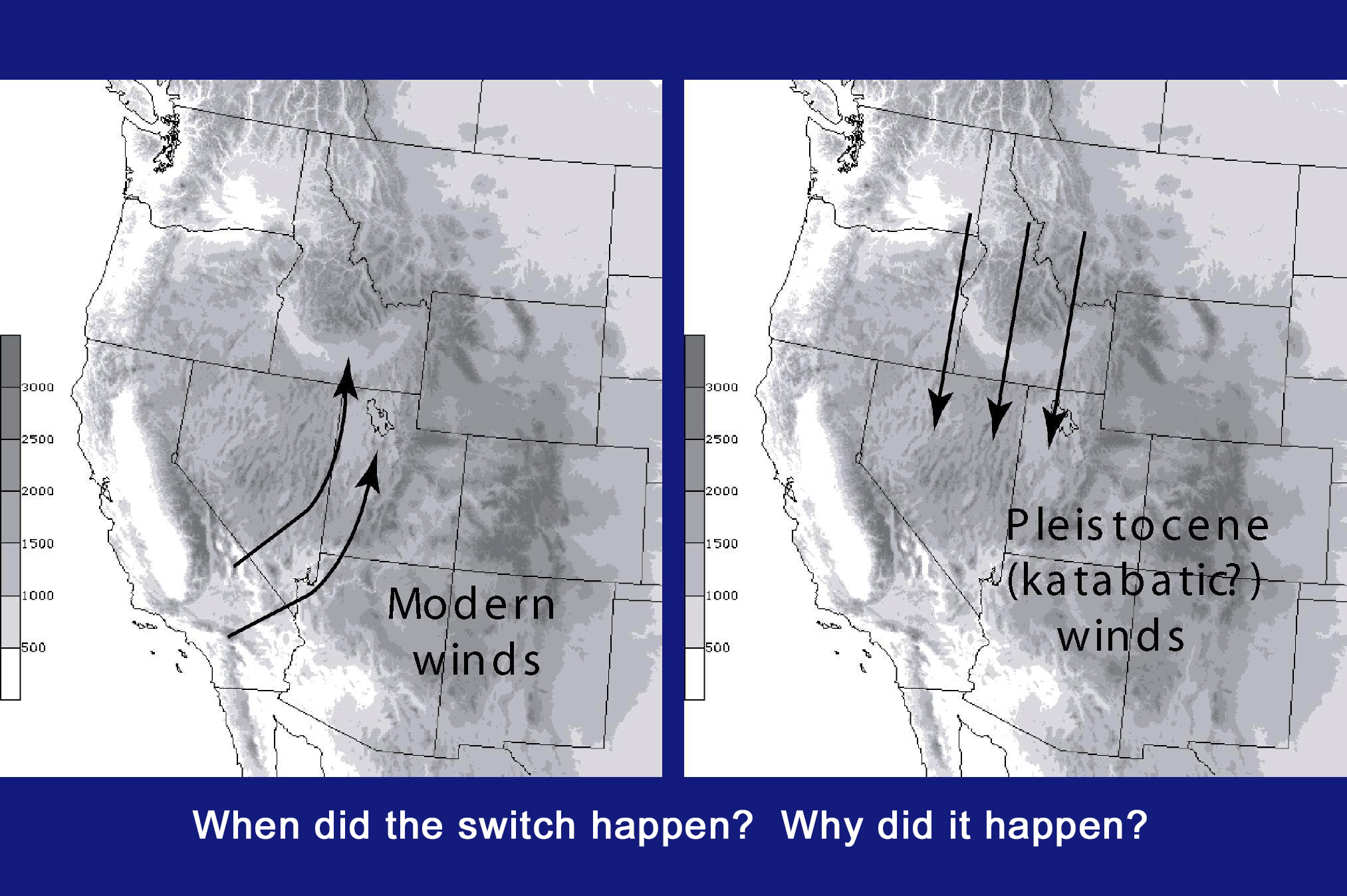 3000
2500
2000
1500
1000
500

Modern winds

3000
2500
2000
1500
1000
500

Pleistocene (katabatic?) winds

When did the switch happen? Why did it happen?